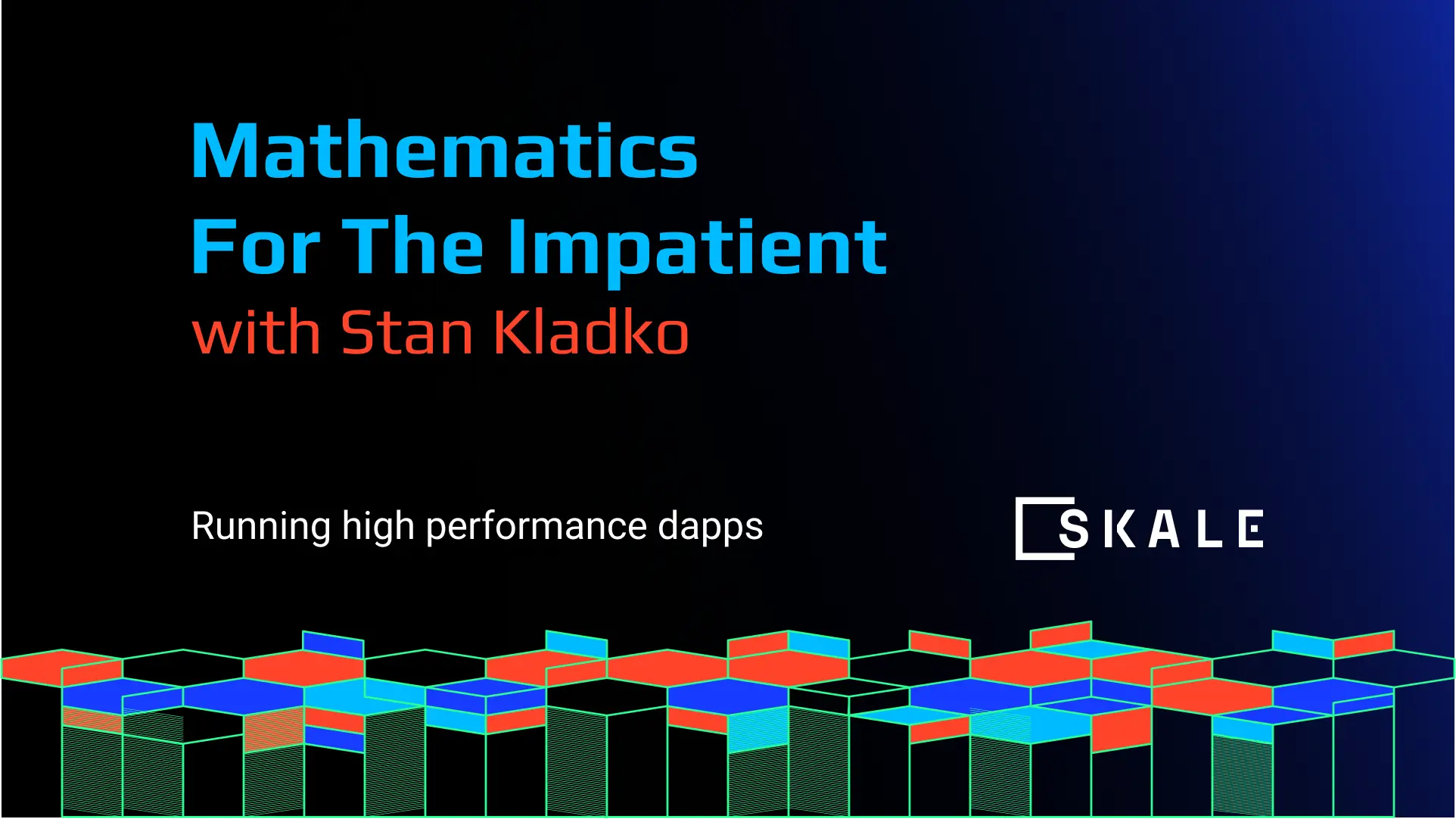 Mathematics
For The Impatient
with Stan Kladko

Running high performance dapps

SKALE